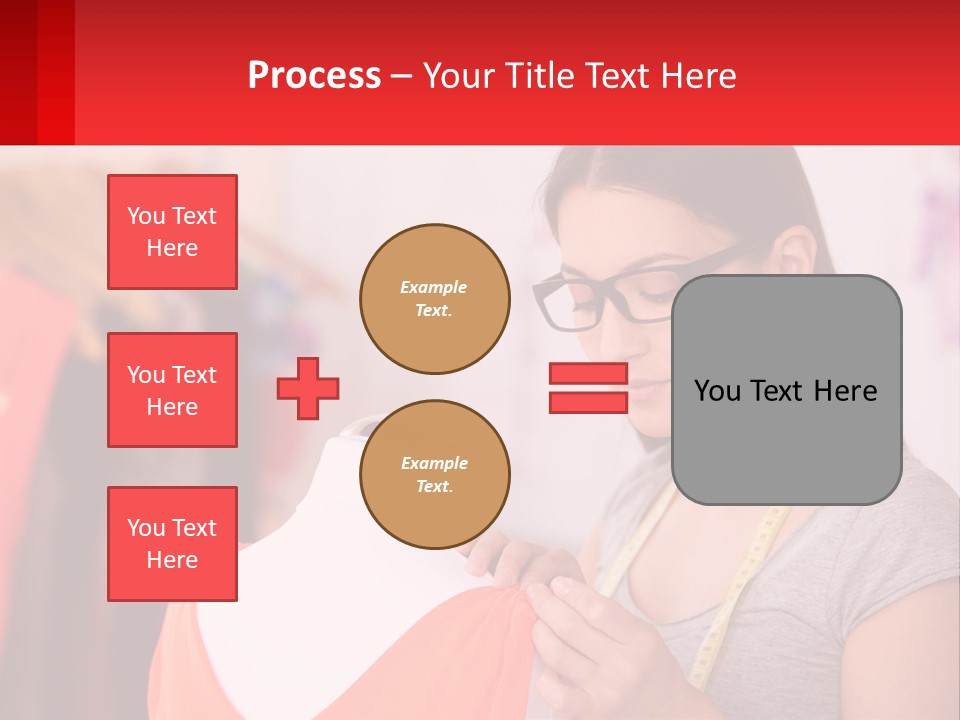 Process – Your Title Text Here

You Text Here

You Text Here

You Text Here

Example Text.

Example Text.

You Text Here